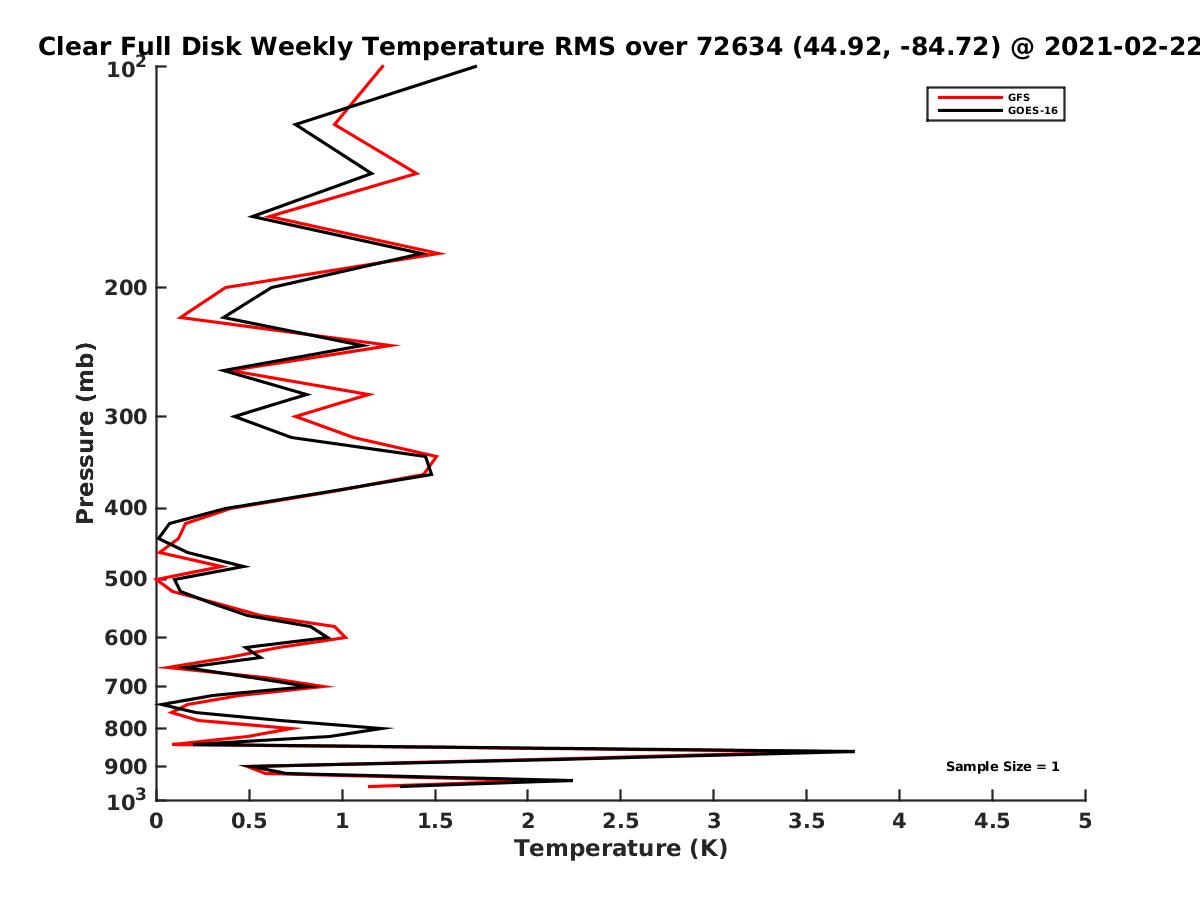 Clear Full Disk Weekly Temperature RMS over 72634 (44.92, -84.72) @ 2021-02-22

GFS
GOES-16

Pressure (mb)

$10^2$
200
300
400
500
600
700
800
900
$10^3$

Sample Size = 1

0
0.5
1
1.5
2
2.5
3
3.5
4
4.5
5

Temperature (K)